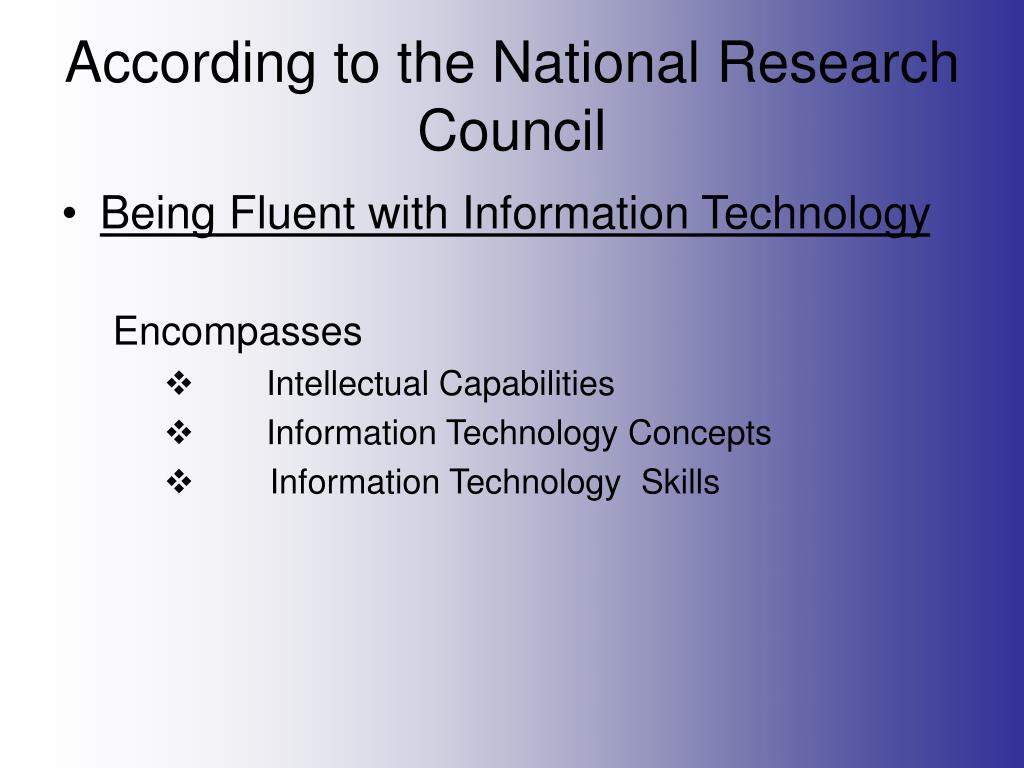 According to the National Research Council

• Being Fluent with Information Technology

Encompasses

❖ Intellectual Capabilities

❖ Information Technology Concepts

❖ Information Technology Skills